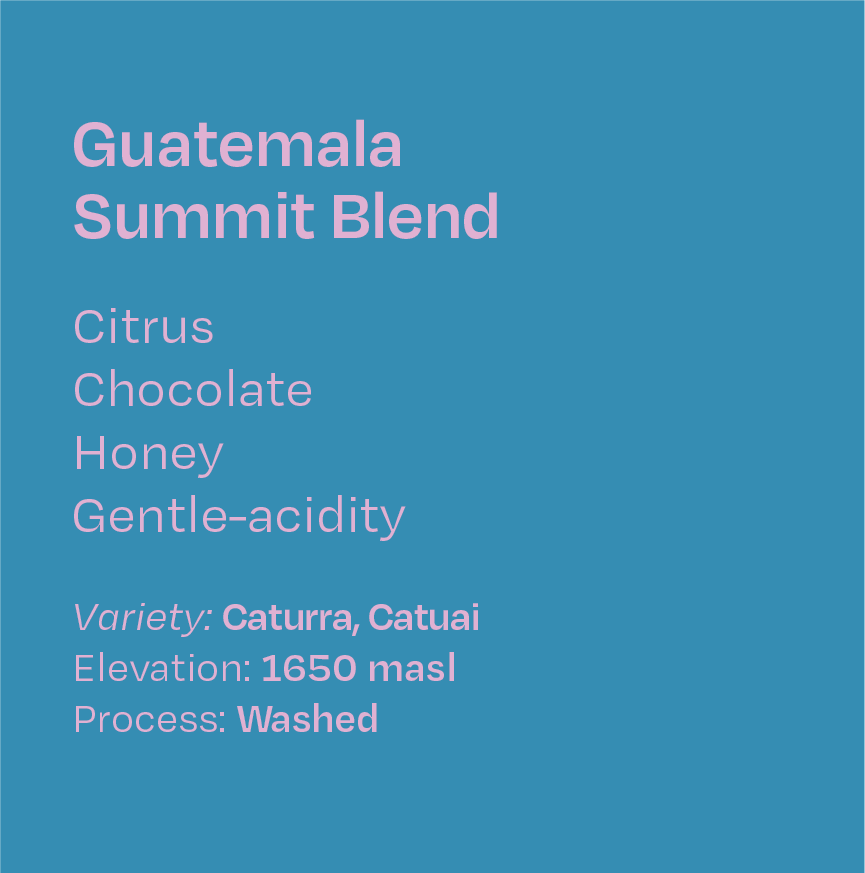 Guatemala
Summit Blend

Citrus
Chocolate
Honey
Gentle-acidity

Variety: Caturra, Catuai
Elevation: 1650 masl
Process: Washed